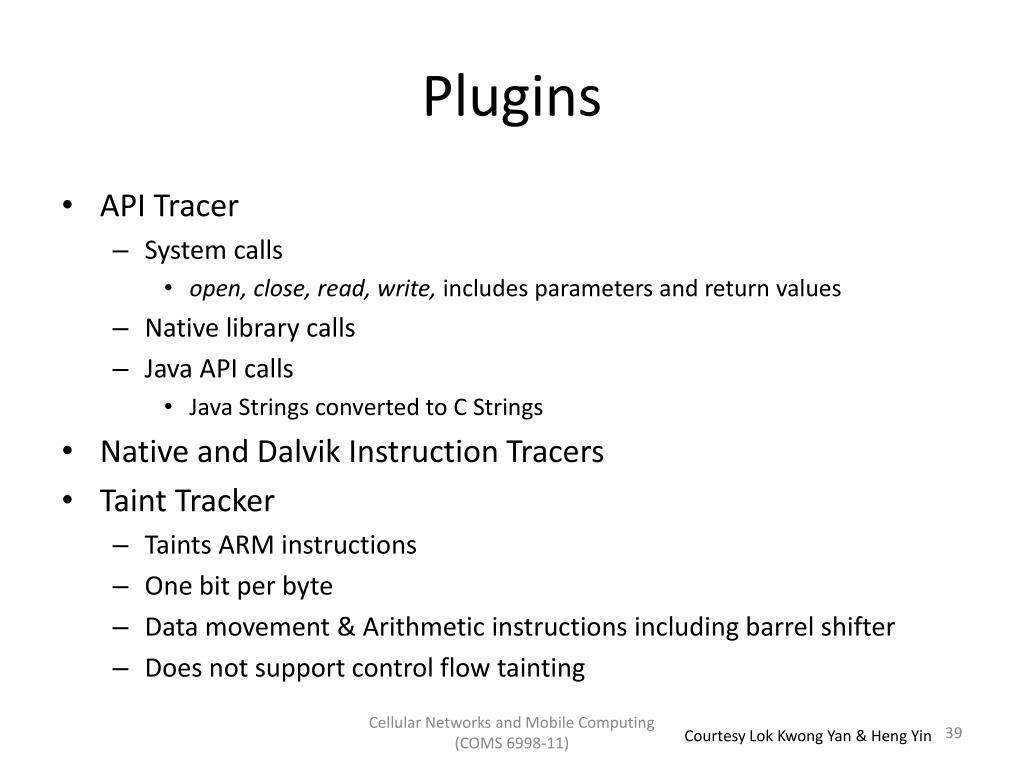 Plugins

• API Tracer
  – System calls
    • open, close, read, write, includes parameters and return values
  – Native library calls
  – Java API calls
    • Java Strings converted to C Strings
• Native and Dalvik Instruction Tracers
• Taint Tracker
  – Taints ARM instructions
  – One bit per byte
  – Data movement & Arithmetic instructions including barrel shifter
  – Does not support control flow tainting

Cellular Networks and Mobile Computing (COMS 6998-11)

Courtesy Lok Kwong Yan & Heng Yin

39